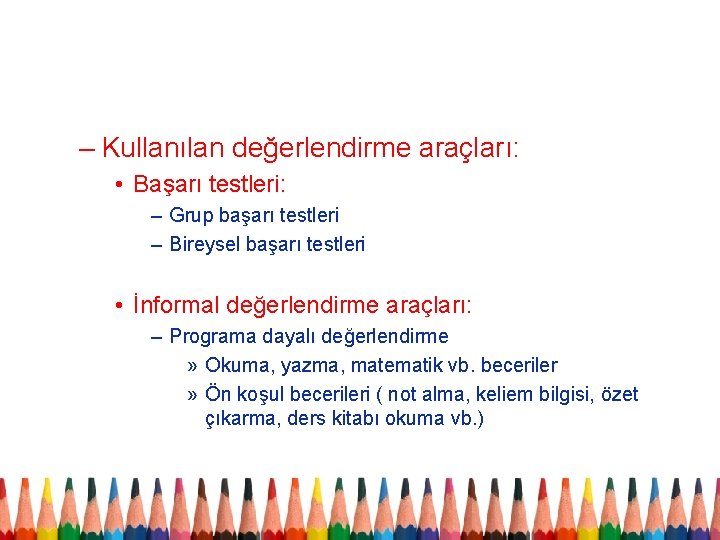 – Kullanılan değerlendirme araçları:

• Başarı testleri:

– Grup başarı testleri

– Bireysel başarı testleri

• İnformal değerlendirme araçları:

– Programa dayalı değerlendirme

» Okuma, yazma, matematik vb. beceriler

» Ön koşul becerileri ( not alma, keliem bilgisi, özet çıkarma, ders kitabı okuma vb.)